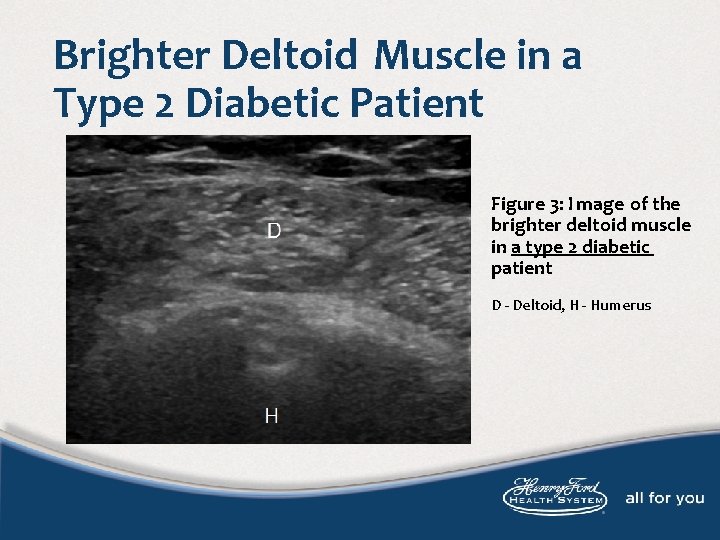 Brighter Deltoid Muscle in a Type 2 Diabetic Patient

D

H

Figure 3: Image of the brighter deltoid muscle in a type 2 diabetic patient

D - Deltoid, H - Humerus

Henry Ford HEALTH SYSTEM

all for you